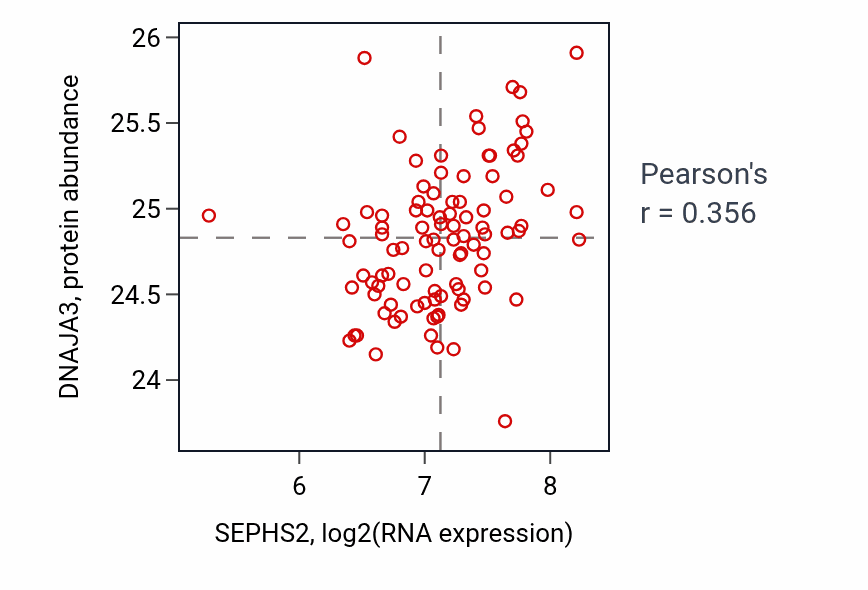 DNAJA3, protein abundance

26
25.5
25
24.5
24

6
7
8

SEPHS2, log2(RNA expression)

Pearson's
r = 0.356